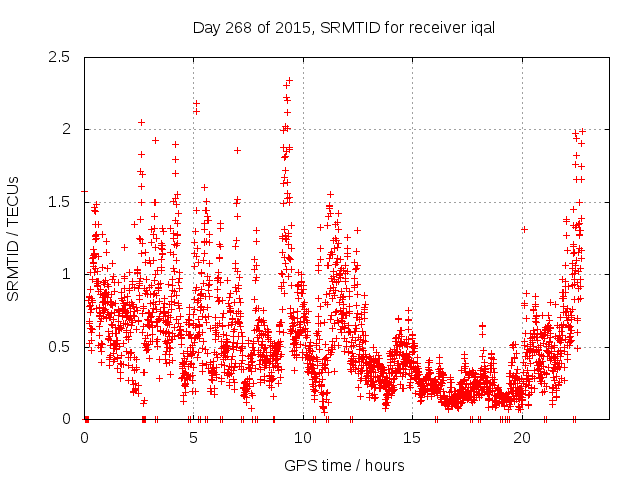 Day 268 of 2015, SRMTID for receiver iqal

SRMTID / TECUs

2.5
2
1.5
1
0.5
0

0
5
10
15
20

GPS time / hours